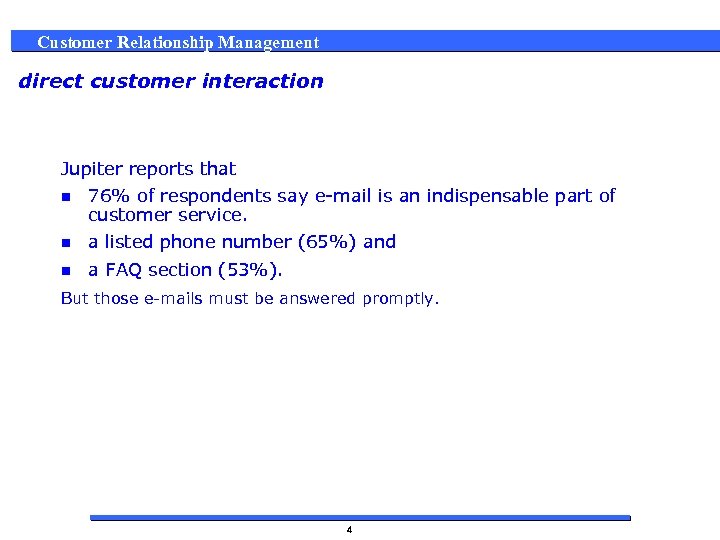 Customer Relationship Management

direct customer interaction

Jupiter reports that

- 76% of respondents say e-mail is an indispensable part of customer service.
- a listed phone number (65%) and
- a FAQ section (53%).

But those e-mails must be answered promptly.

4